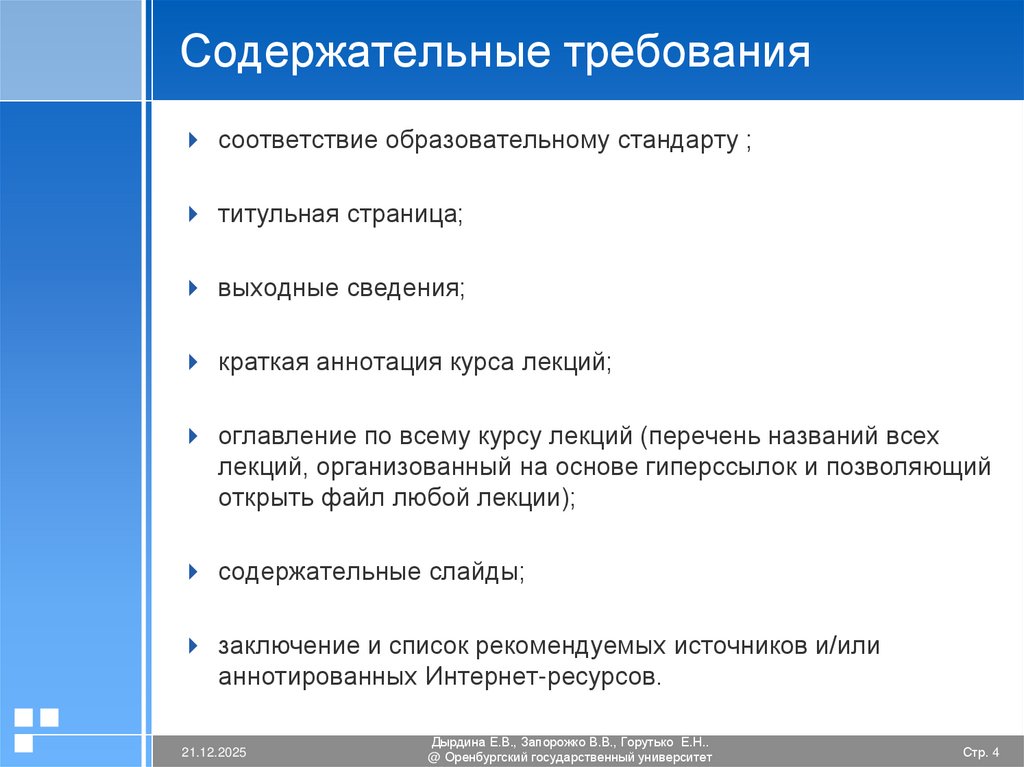 Содержательные требования

соответствие образовательному стандарту ;

титульная страница;

выходные сведения;

краткая аннотация курса лекций;

оглавление по всему курсу лекций (перечень названий всех лекций, организованный на основе гиперссылок и позволяющий открыть файл любой лекции);

содержательные слайды;

заключение и список рекомендуемых источников и/или аннотированных Интернет-ресурсов.

21.12.2025

Дырдина Е.В., Запорожко В.В., Горутько Е.Н..
@ Оренбургский государственный университет

Стр. 4